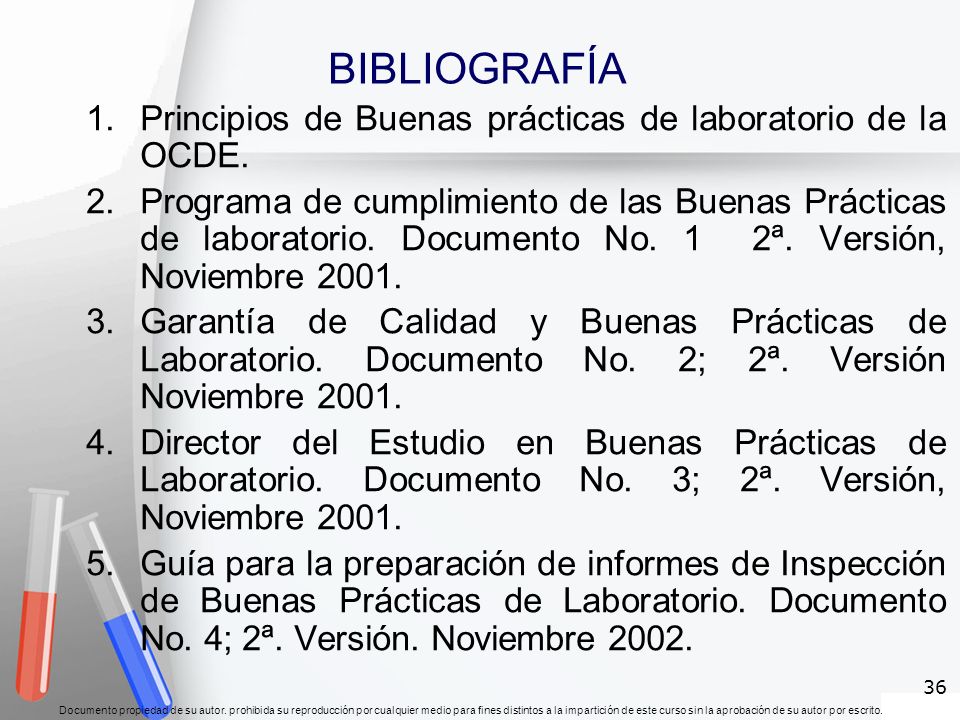 BIBLIOGRAFÍA

1. Principios de Buenas prácticas de laboratorio de la OCDE.
2. Programa de cumplimiento de las Buenas Prácticas de laboratorio. Documento No. 1 2ª. Versión, Noviembre 2001.
3. Garantía de Calidad y Buenas Prácticas de Laboratorio. Documento No. 2; 2ª. Versión Noviembre 2001.
4. Director del Estudio en Buenas Prácticas de Laboratorio. Documento No. 3; 2ª. Versión, Noviembre 2001.
5. Guía para la preparación de informes de Inspección de Buenas Prácticas de Laboratorio. Documento No. 4; 2ª. Versión. Noviembre 2002.

36

Documento propiedad de su autor. prohibida su reproducción por cualquier medio para fines distintos a la impartición de este curso sin la aprobación de su autor por escrito.